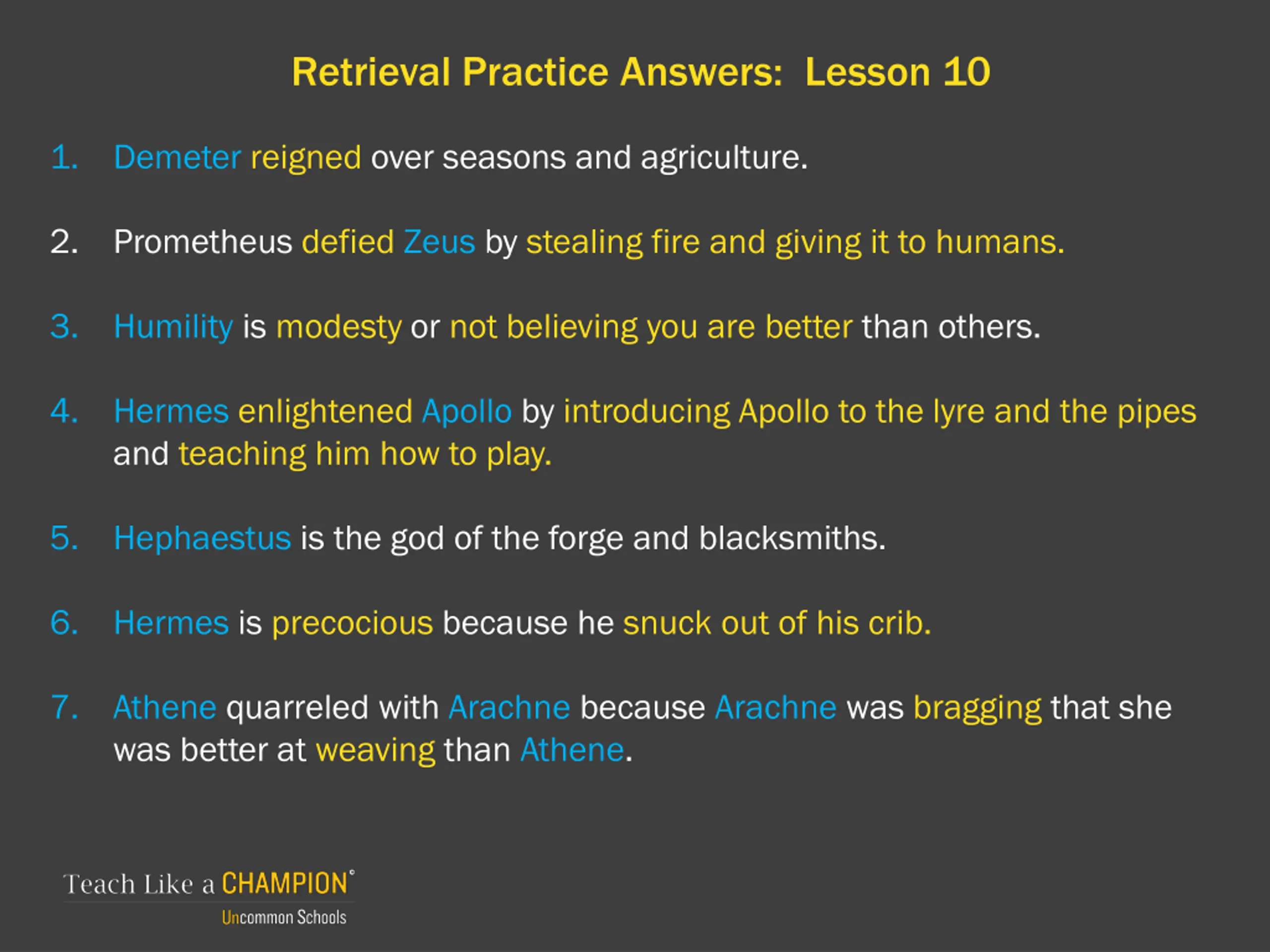 Retrieval Practice Answers: Lesson 10

1. Demeter reigned over seasons and agriculture.

2. Prometheus defied Zeus by stealing fire and giving it to humans.

3. Humility is modesty or not believing you are better than others.

4. Hermes enlightened Apollo by introducing Apollo to the lyre and the pipes and teaching him how to play.

5. Hephaestus is the god of the forge and blacksmiths.

6. Hermes is precocious because he snuck out of his crib.

7. Athene quarreled with Arachne because Arachne was bragging that she was better at weaving than Athene.

Teach Like a CHAMPION®
Uncommon Schools